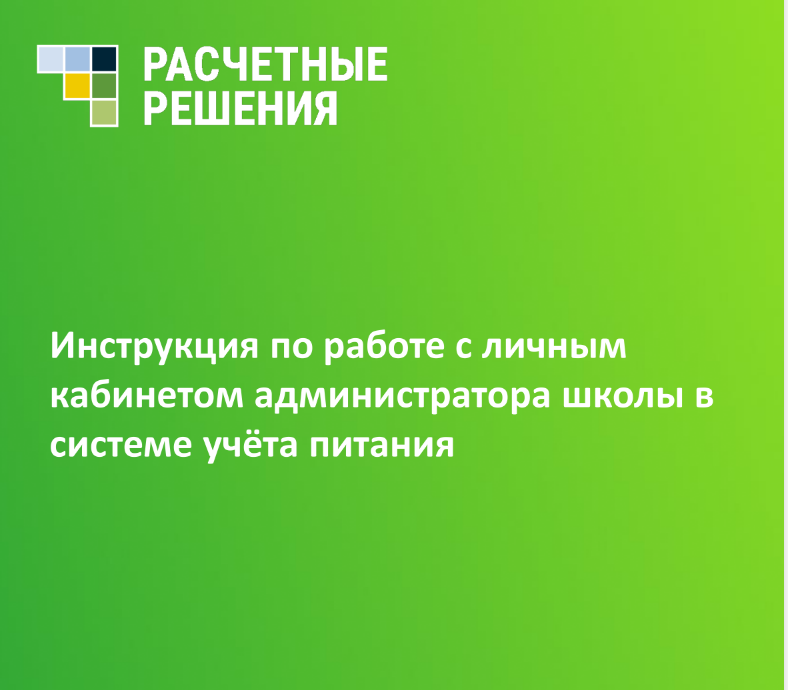 РАСЧЕТНЫЕ
РЕШЕНИЯ

Инструкция по работе с личным кабинетом администратора школы в системе учёта питания